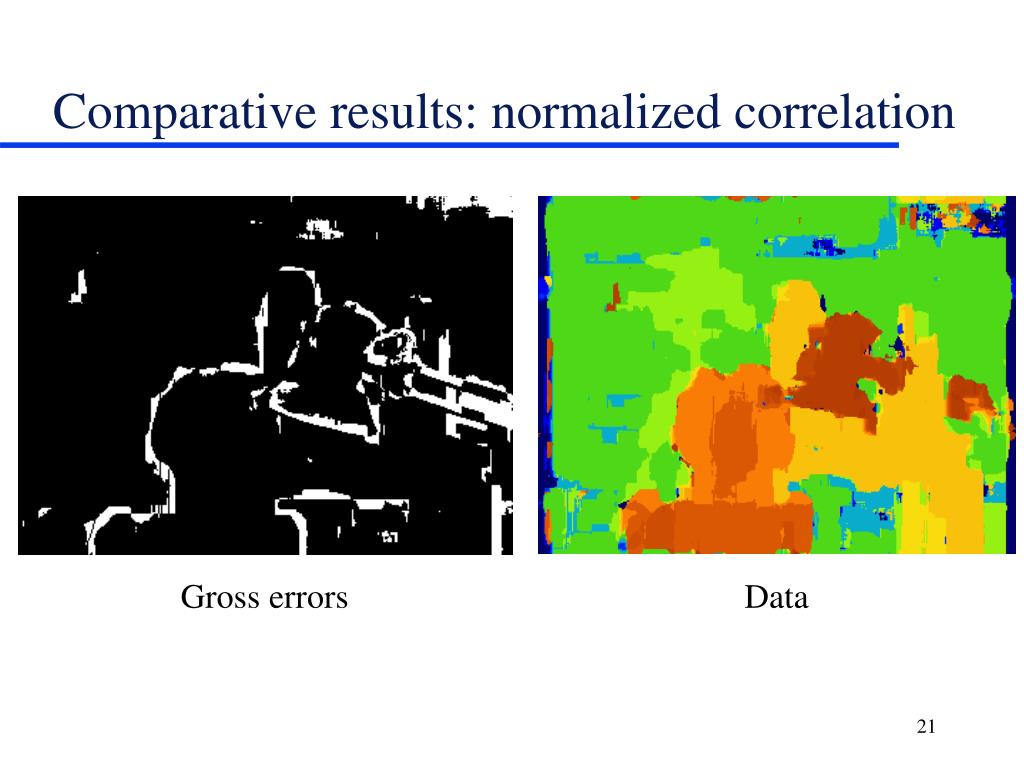 Comparative results: normalized correlation

Gross errors

Data

21